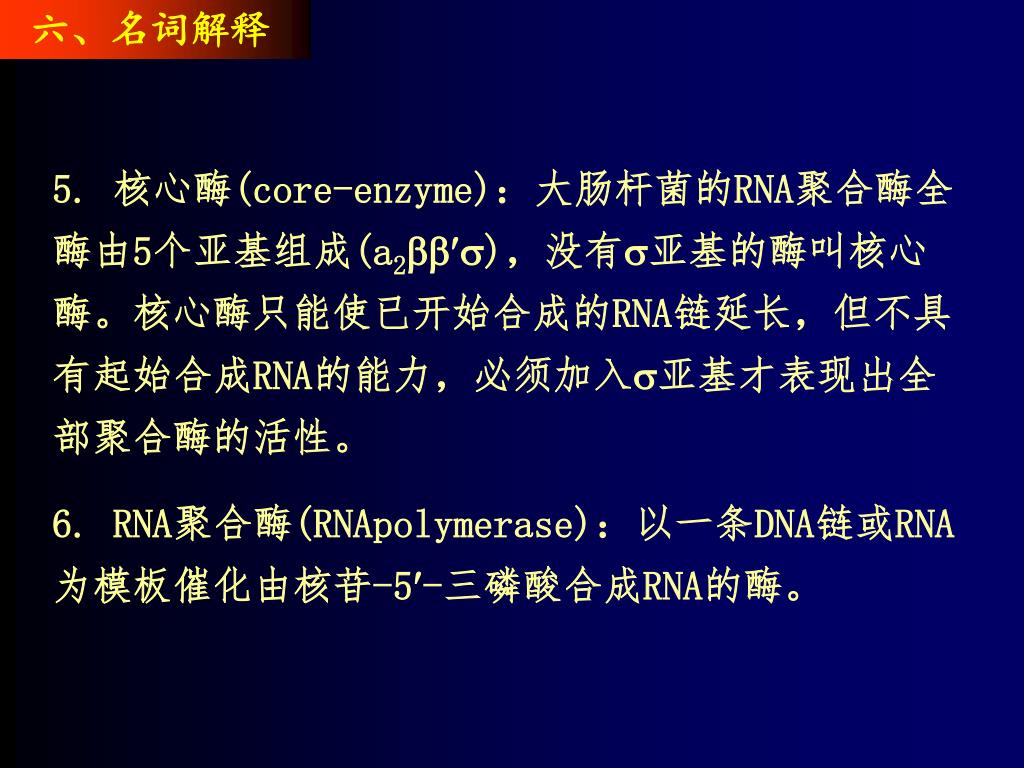 六、名词解释

5. 核心酶(core-enzyme)：大肠杆菌的RNA聚合酶全酶由5个亚基组成($a_2\beta\beta'\sigma$)，没有$\sigma$亚基的酶叫核心酶。核心酶只能使已开始合成的RNA链延长，但不具有起始合成RNA的能力，必须加入$\sigma$亚基才表现出全部聚合酶的活性。

6. RNA聚合酶(RNApolymerase)：以一条DNA链或RNA为模板催化由核苷-5′-三磷酸合成RNA的酶。